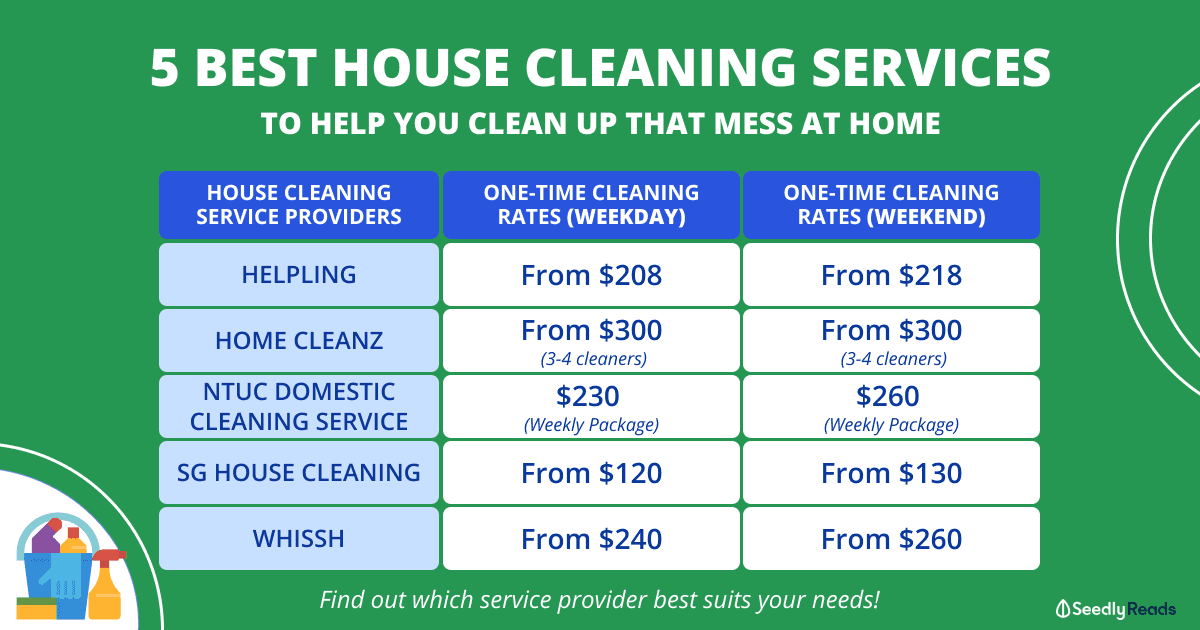 5 BEST HOUSE CLEANING SERVICES
TO HELP YOU CLEAN UP THAT MESS AT HOME

| HOUSE CLEANING SERVICE PROVIDERS | ONE-TIME CLEANING RATES (WEEKDAY) | ONE-TIME CLEANING RATES (WEEKEND) |
|---|---|---|
| HELPLING | From \$208 | From \$218 |
| HOME CLEANZ | From \$300 (3-4 cleaners) | From \$300 (3-4 cleaners) |
| NTUC DOMESTIC CLEANING SERVICE | \$230 (Weekly Package) | \$260 (Weekly Package) |
| SG HOUSE CLEANING | From \$120 | From \$130 |
| WHISSH | From \$240 | From \$260 |

Find out which service provider best suits your needs!

SeedlyReads